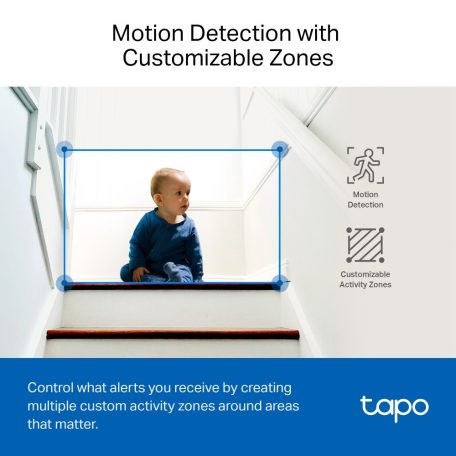 Motion Detection with Customizable Zones

Motion Detection

Customizable Activity Zones

Control what alerts you receive by creating multiple custom activity zones around areas that matter.

tapo